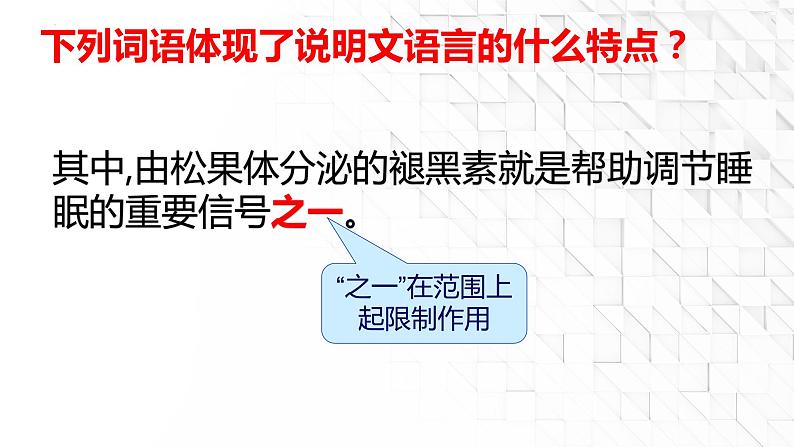 下列词语体现了说明文语言的什么特点？

其中,由松果体分泌的褪黑素就是帮助调节睡眠的重要信号之一。

“之一”在范围上起限制作用